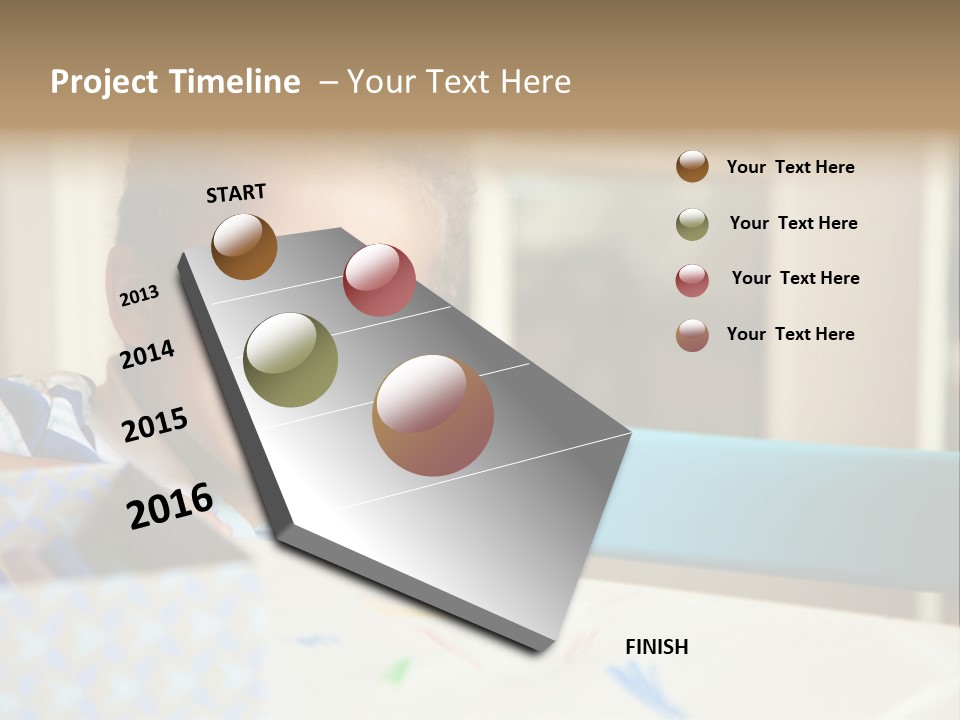 Project Timeline – Your Text Here

START

2013

2014

2015

2016

FINISH

Your Text Here

Your Text Here

Your Text Here

Your Text Here